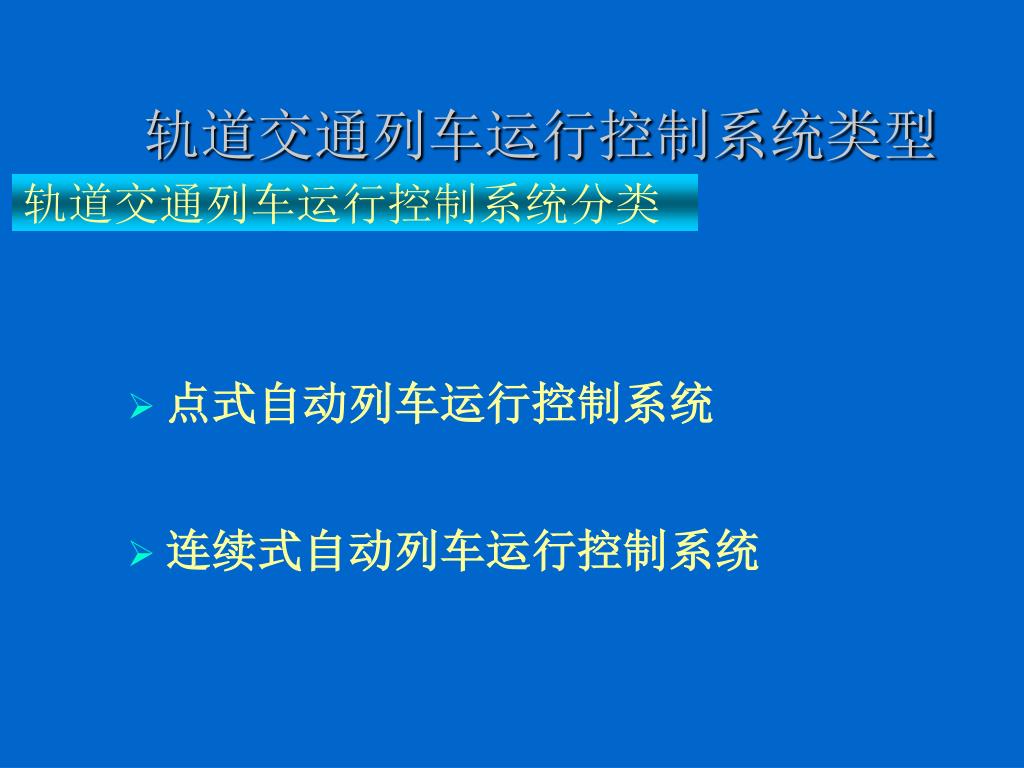 轨道交通列车运行控制系统类型

轨道交通列车运行控制系统分类

➢ 点式自动列车运行控制系统

➢ 连续式自动列车运行控制系统